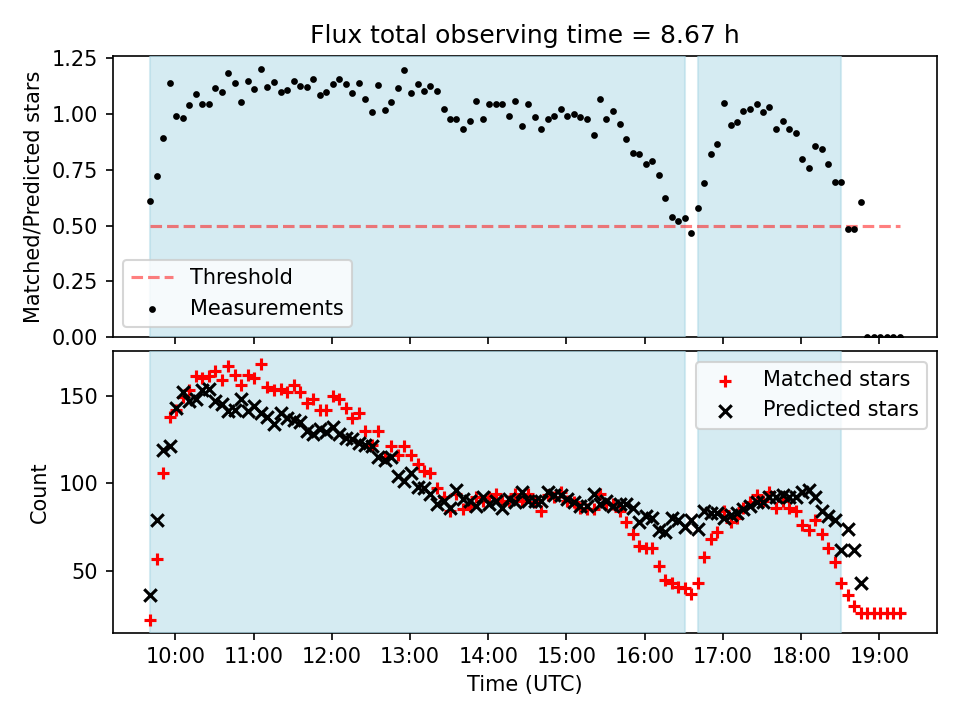 Flux total observing time = 8.67 h

Matched/Predicted stars

1.25
1.00
0.75
0.50
0.25
0.00

Threshold
Measurements

Count

150
100
50

Matched stars
Predicted stars

10:00
11:00
12:00
13:00
14:00
15:00
16:00
17:00
18:00
19:00

Time (UTC)